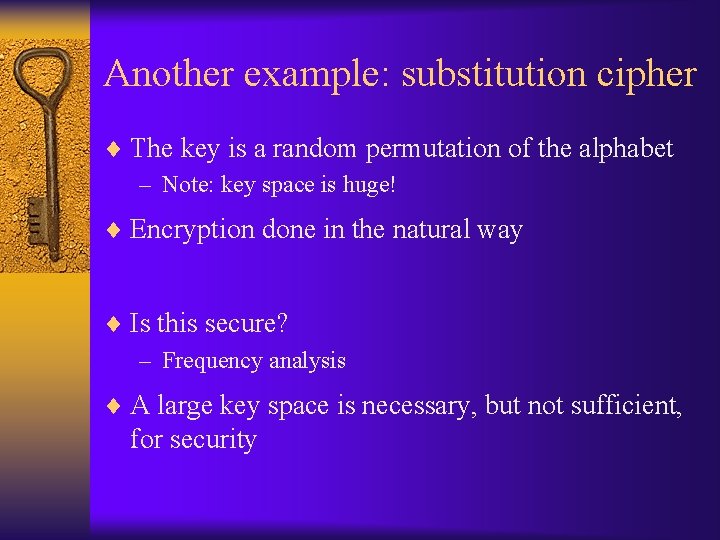 Another example: substitution cipher

♦ The key is a random permutation of the alphabet
– Note: key space is huge!

♦ Encryption done in the natural way

♦ Is this secure?
– Frequency analysis

♦ A large key space is necessary, but not sufficient, for security